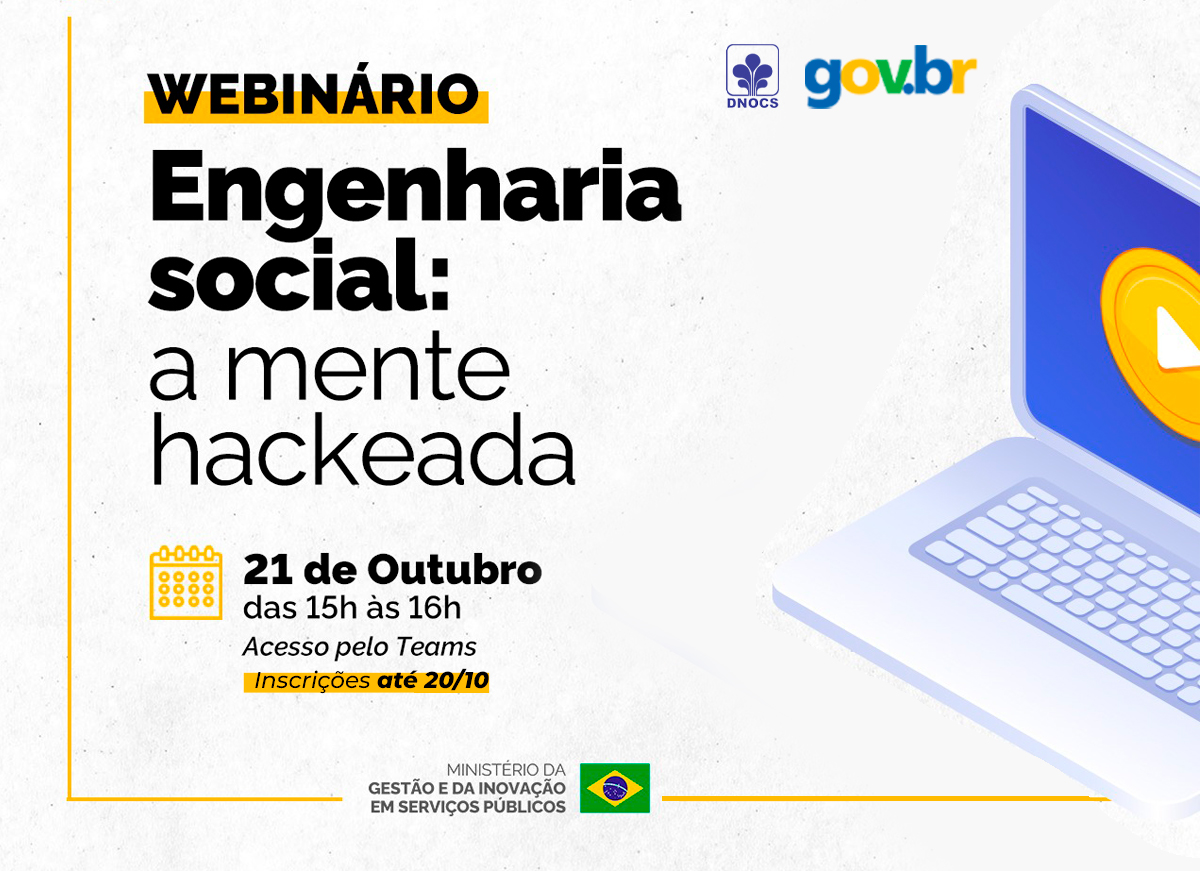 DNOCS

gov.br

WEBINÁRIO

Engenharia social: a mente hackeada

21 de Outubro
das 15h às 16h
Acesso pelo Teams
Inscrições até 20/10

MINISTÉRIO DA
GESTÃO E DA INOVAÇÃO
EM SERVIÇOS PÚBLICOS